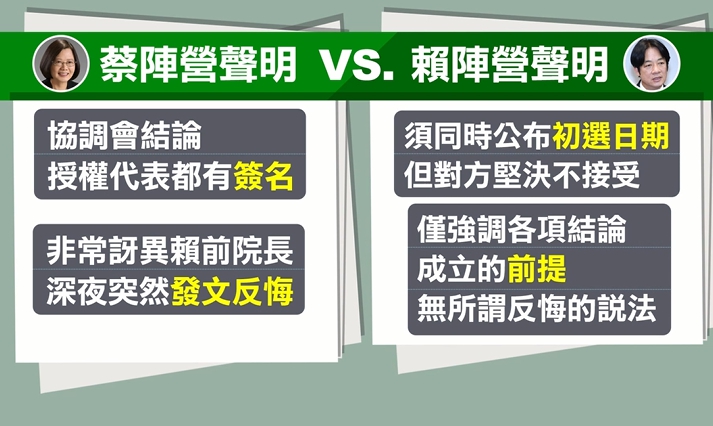 蔡陣營聲明 VS. 賴陣營聲明

協調會結論
授權代表都有簽名

非常訝異賴前院長
深夜突然發文反悔

須同時公布初選日期
但對方堅決不接受

僅強調各項結論
成立的前提
無所謂反悔的說法